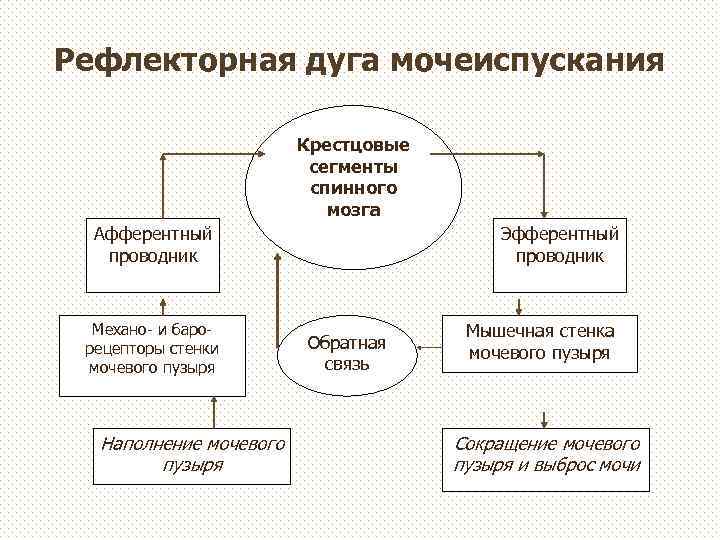 Рефлекторная дуга мочеиспускания

Крестцовые сегменты спинного мозга

Афферентный проводник

Эфферентный проводник

Механо- и барорецепторы стенки мочевого пузыря

Обратная связь

Мышечная стенка мочевого пузыря

Наполнение мочевого пузыря

Сокращение мочевого пузыря и выброс мочи